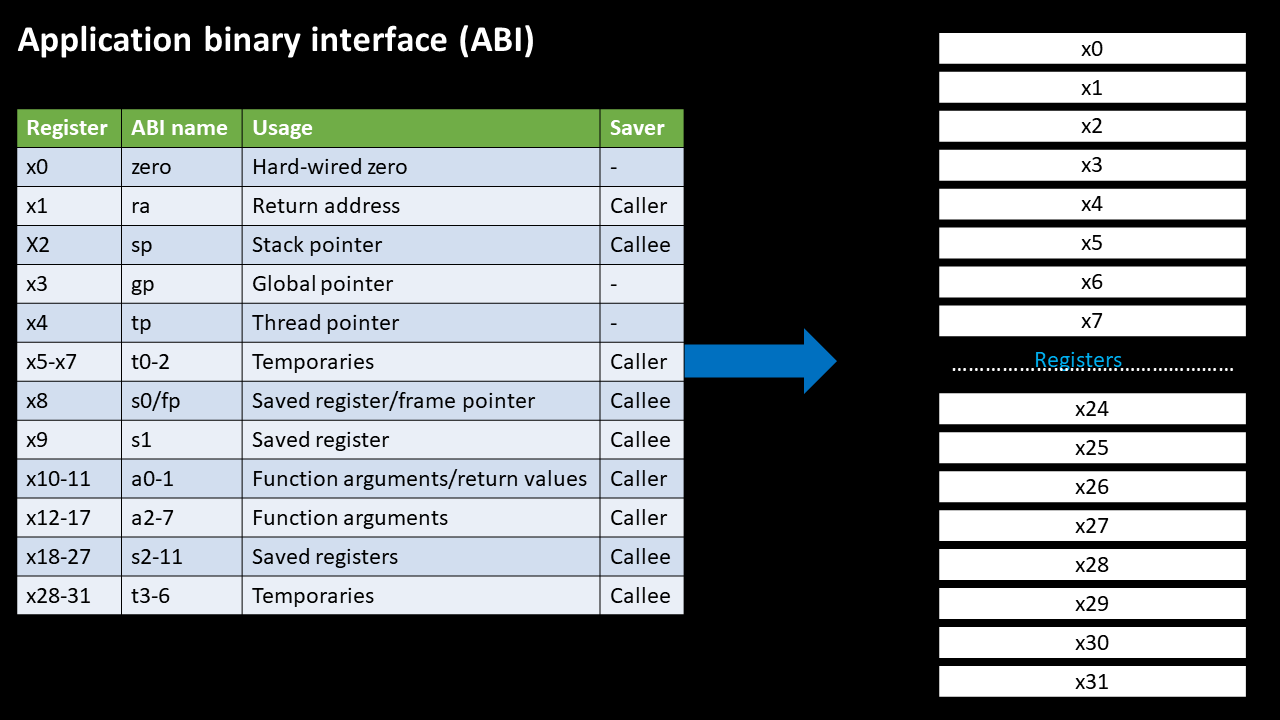 Application binary interface (ABI)

| Register | ABI name | Usage | Saver |
|---|---|---|---|
| x0 | zero | Hard-wired zero | - |
| x1 | ra | Return address | Caller |
| X2 | sp | Stack pointer | Callee |
| x3 | gp | Global pointer | - |
| x4 | tp | Thread pointer | - |
| x5-x7 | t0-2 | Temporaries | Caller |
| x8 | s0/fp | Saved register/frame pointer | Callee |
| x9 | s1 | Saved register | Callee |
| x10-11 | a0-1 | Function arguments/return values | Caller |
| x12-17 | a2-7 | Function arguments | Caller |
| x18-27 | s2-11 | Saved registers | Callee |
| x28-31 | t3-6 | Temporaries | Callee |

x0
x1
x2
x3
x4
x5
x6
x7
Registers
x24
x25
x26
x27
x28
x29
x30
x31